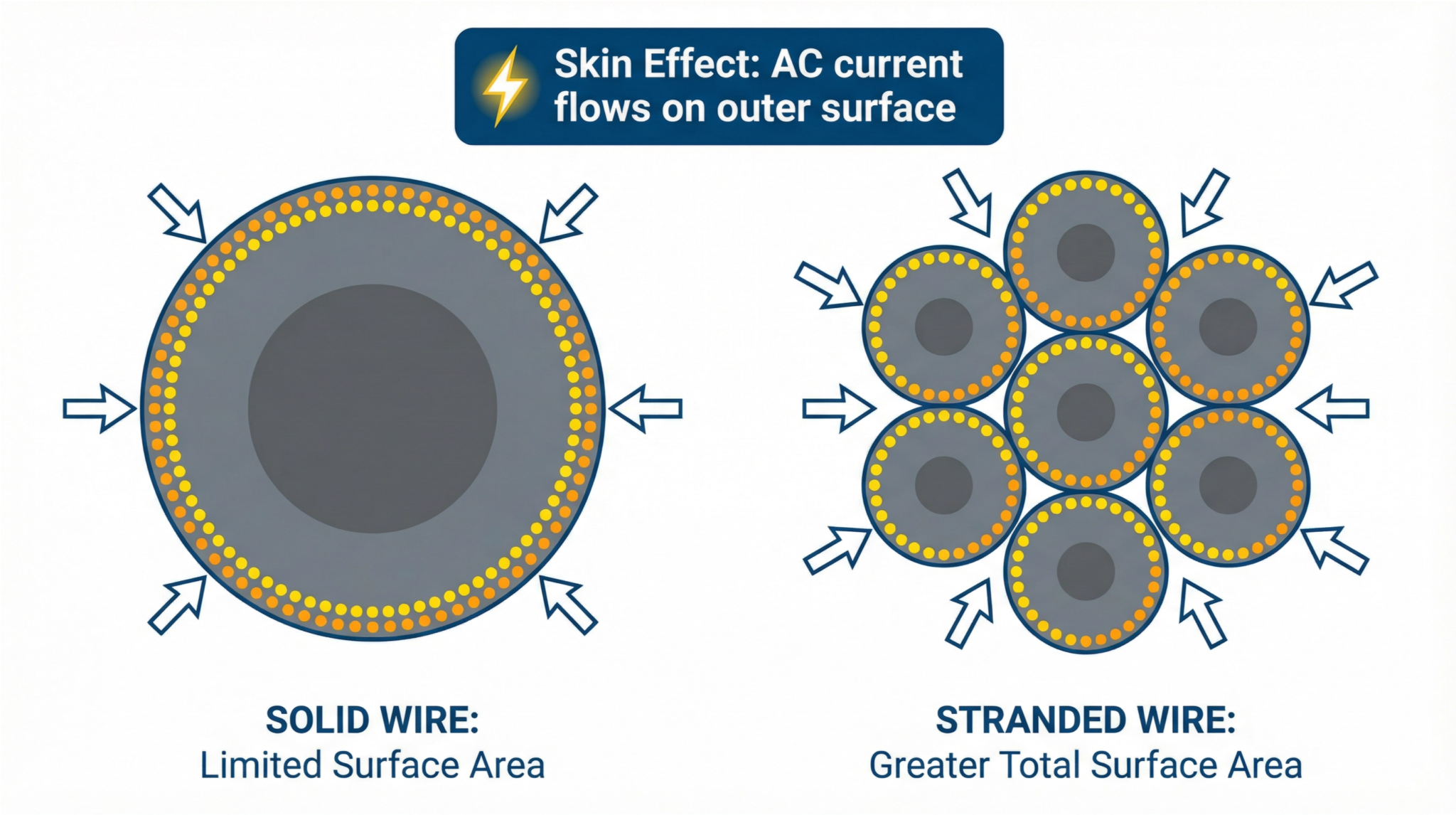 Skin Effect: AC current flows on outer surface

SOLID WIRE:
Limited Surface Area

STRANDED WIRE:
Greater Total Surface Area